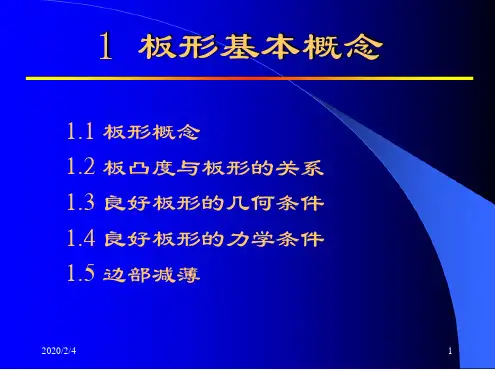 1 板形基本概念

1.1 板形概念

1.2 板凸度与板形的关系

1.3 良好板形的几何条件

1.4 良好板形的力学条件

1.5 边部减薄

2020/2/4

1